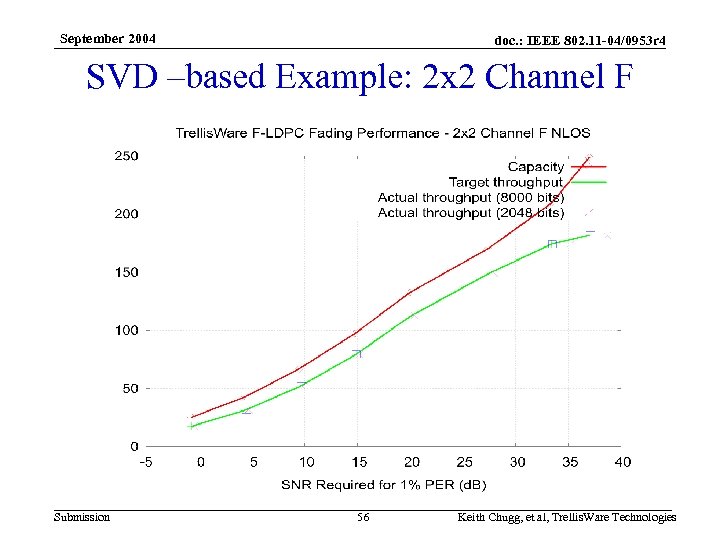 September 2004

doc.: IEEE 802.11-04/0953r4

SVD –based Example: 2x2 Channel F

TrellisWare F-LDPC Fading Performance - 2x2 Channel F NLOS

Capacity
Target throughput
Actual throughput (8000 bits)
Actual throughput (2048 bits)

250
200
150
100
50
0

-5 0 5 10 15 20 25 30 35 40

SNR Required for 1% PER (dB)

Submission

56

Keith Chugg, et al, TrellisWare Technologies